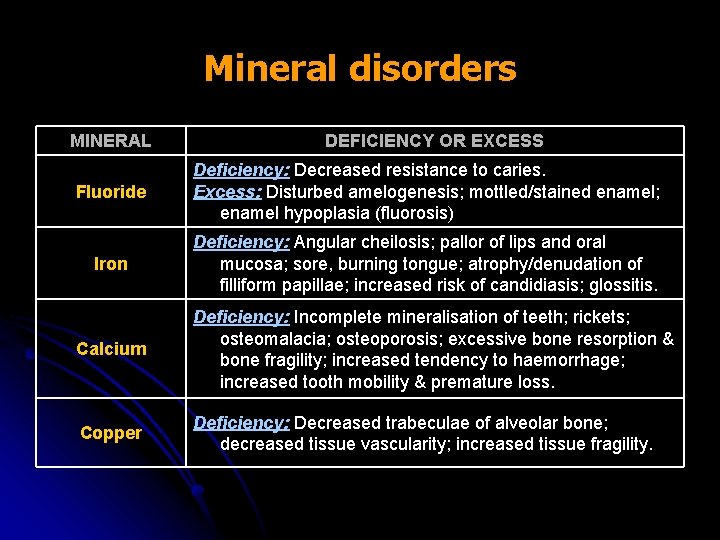 Mineral disorders

| MINERAL | DEFICIENCY OR EXCESS |
|---|---|
| Fluoride | Deficiency: Decreased resistance to caries. Excess: Disturbed amelogenesis; mottled/stained enamel; enamel hypoplasia (fluorosis) |
| Iron | Deficiency: Angular cheilosis; pallor of lips and oral mucosa; sore, burning tongue; atrophy/denudation of filliform papillae; increased risk of candidiasis; glossitis. |
| Calcium | Deficiency: Incomplete mineralisation of teeth; rickets; osteomalacia; osteoporosis; excessive bone resorption & bone fragility; increased tendency to haemorrhage; increased tooth mobility & premature loss. |
| Copper | Deficiency: Decreased trabeculae of alveolar bone; decreased tissue vascularity; increased tissue fragility. |